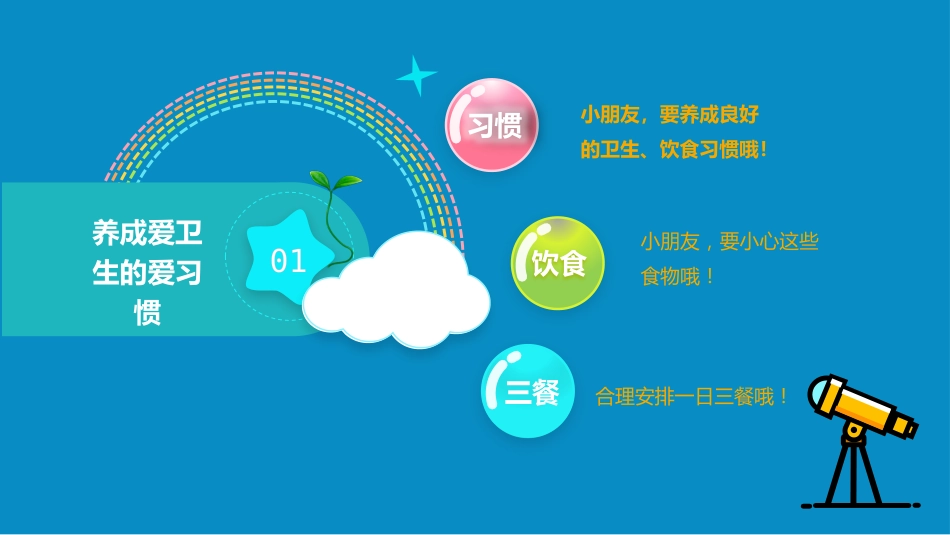 养成爱卫生的爱习惯

01

习惯

小朋友，要养成良好的卫生、饮食习惯哦！

饮食

小朋友，要小心这些食物哦！

三餐

合理安排一日三餐哦！